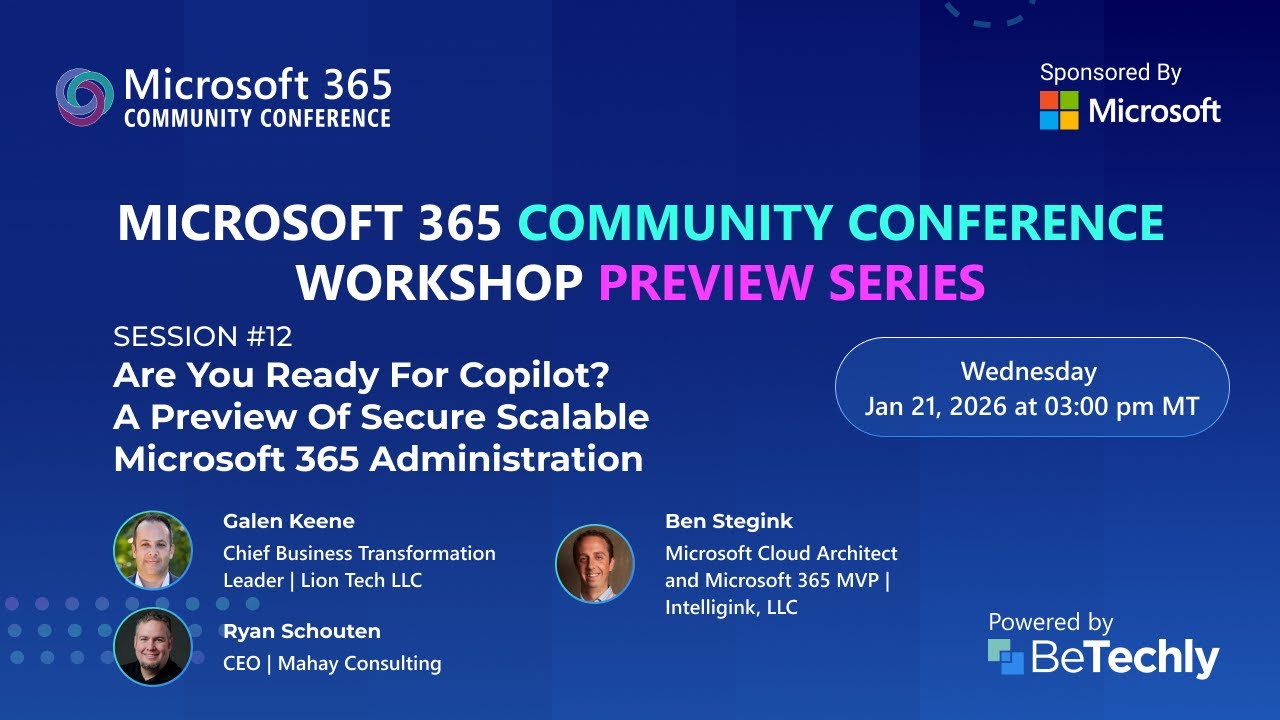 Microsoft 365
COMMUNITY CONFERENCE

Sponsored By
Microsoft

MICROSOFT 365 COMMUNITY CONFERENCE
WORKSHOP PREVIEW SERIES

SESSION #12
Are You Ready For Copilot? A Preview Of Secure Scalable Microsoft 365 Administration

Wednesday
Jan 21, 2026 at 03:00 pm MT

Galen Keene
Chief Business Transformation Leader | Lion Tech LLC

Ryan Schouten
CEO | Mahay Consulting

Ben Stegink
Microsoft Cloud Architect and Microsoft 365 MVP | Intelligink, LLC

Powered by
BeTechly